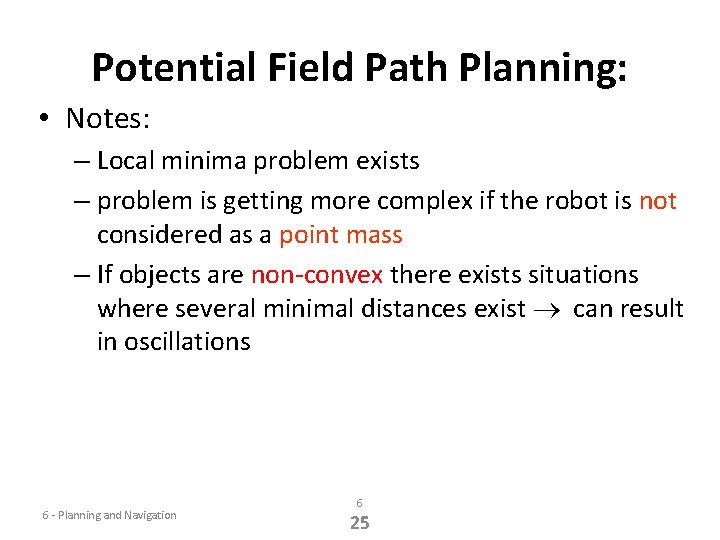 Potential Field Path Planning:

• Notes:

– Local minima problem exists

– problem is getting more complex if the robot is not considered as a point mass

– If objects are non-convex there exists situations where several minimal distances exist $\rightarrow$ can result in oscillations

6 - Planning and Navigation

6

25